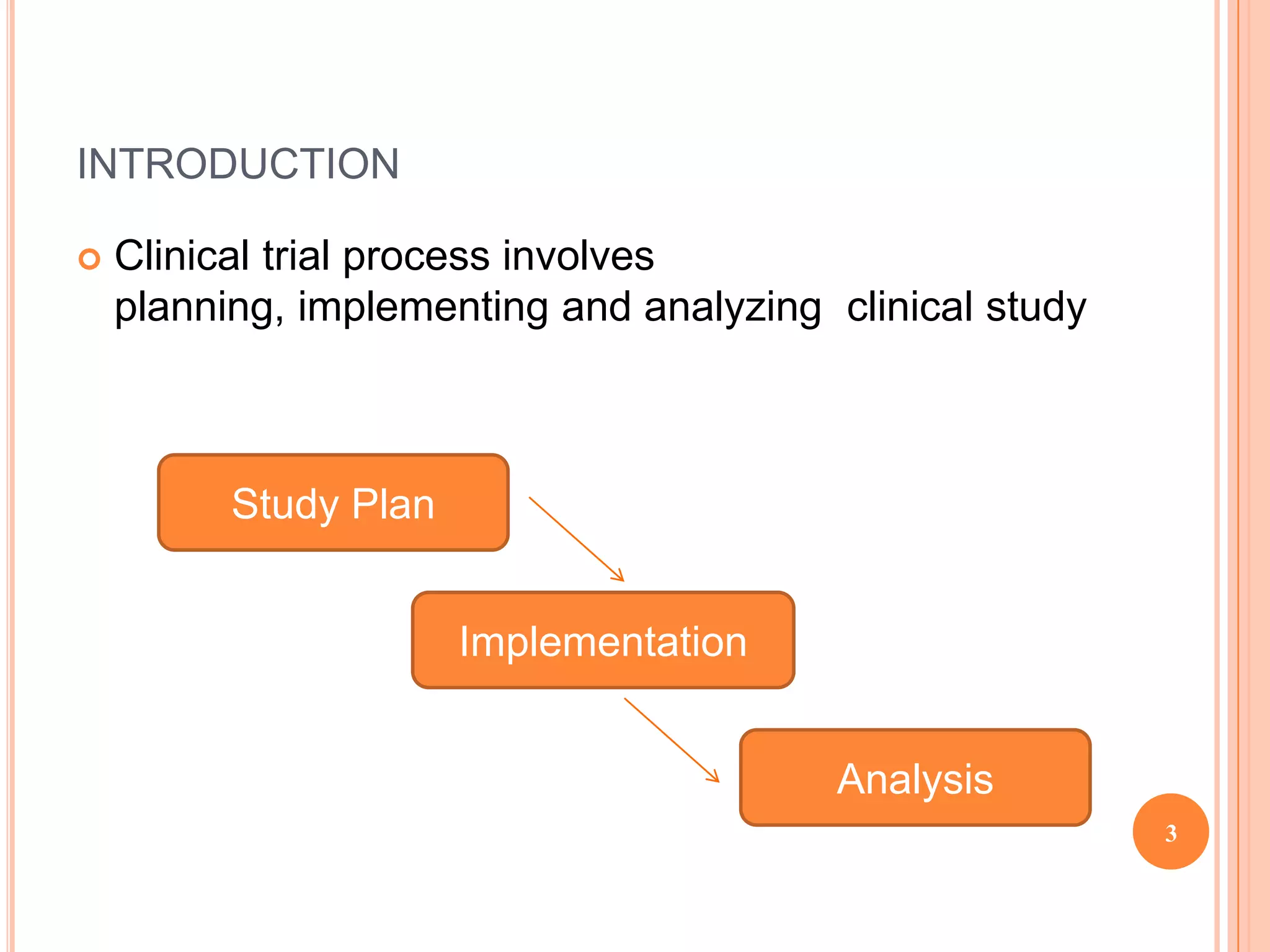 INTRODUCTION

Clinical trial process involves planning, implementing and analyzing  clinical study

Study Plan

Implementation

Analysis

3